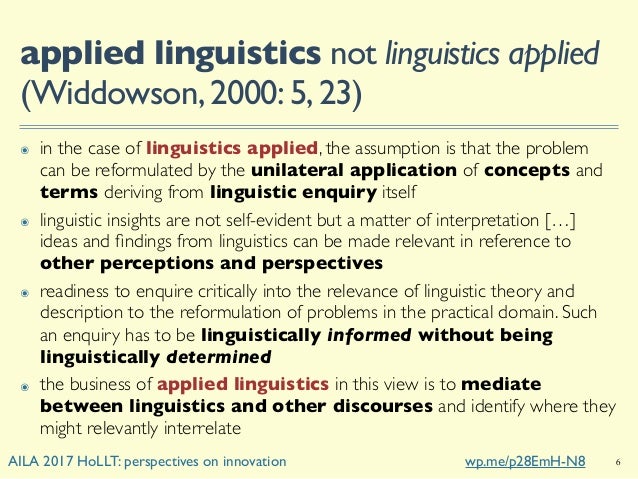 applied linguistics not linguistics applied (Widdowson, 2000: 5, 23)

in the case of linguistics applied, the assumption is that the problem can be reformulated by the unilateral application of concepts and terms deriving from linguistic enquiry itself

linguistic insights are not self-evident but a matter of interpretation […] ideas and findings from linguistics can be made relevant in reference to other perceptions and perspectives

readiness to enquire critically into the relevance of linguistic theory and description to the reformulation of problems in the practical domain. Such an enquiry has to be linguistically informed without being linguistically determined

the business of applied linguistics in this view is to mediate between linguistics and other discourses and identify where they might relevantly interrelate

AILA 2017 HoLLT: perspectives on innovation

wp.me/p28EmH-N8

6